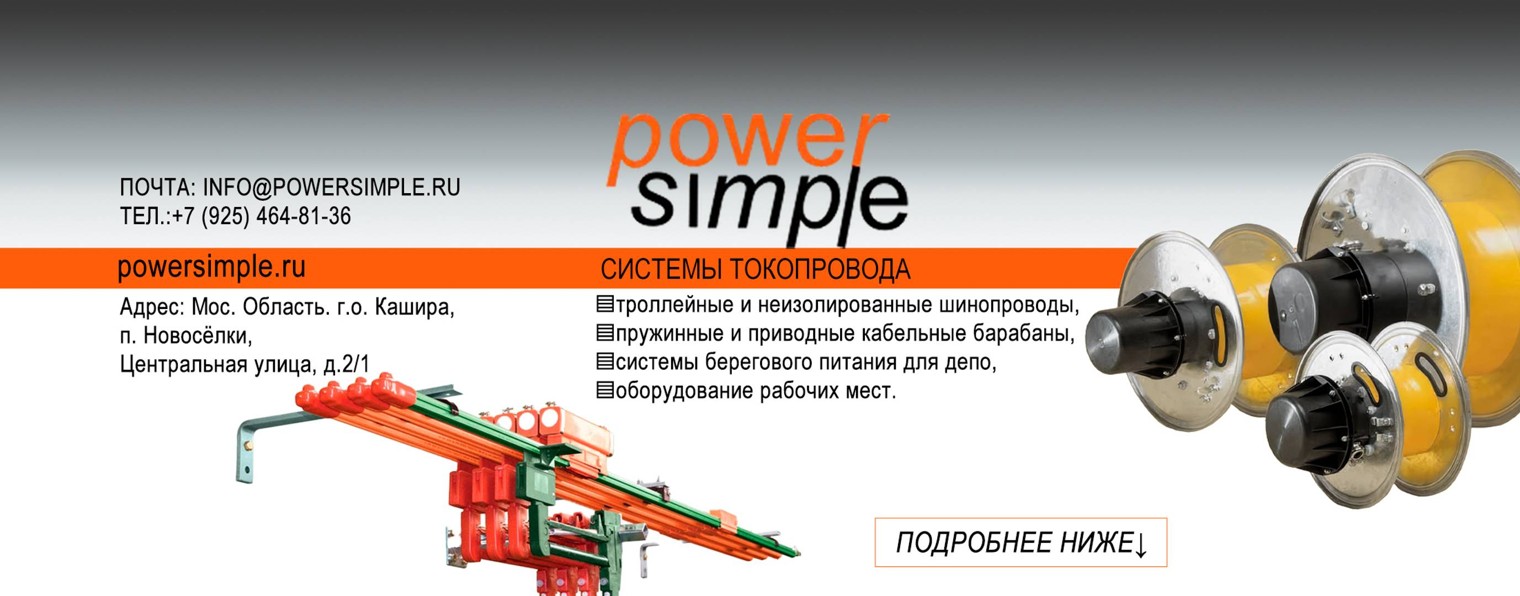 power
simple

ПОЧТА: INFO@POWERSIMPLE.RU
ТЕЛ.:+7 (925) 464-81-36

powersimple.ru

СИСТЕМЫ ТОКОПРОВОДА

Адрес: Мос. Область. г.о. Кашира, п. Новосёлки, Центральная улица, д.2/1

▤троллейные и неизолированные шинопроводы,
▤пружинные и приводные кабельные барабаны,
▤системы берегового питания для депо,
▤оборудование рабочих мест.

ПОДРОБНЕЕ НИЖЕ↓